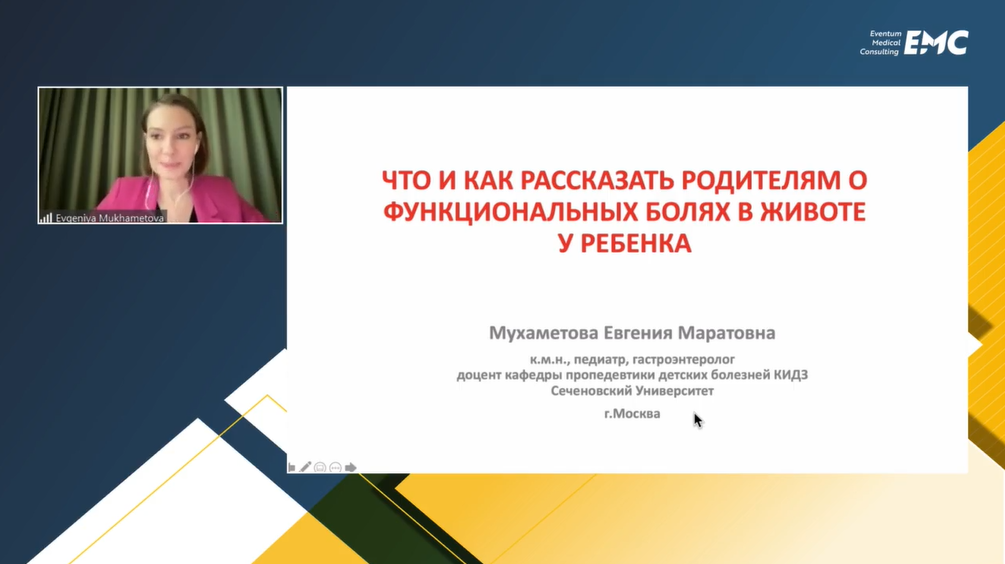 Eventum Medical Consulting EMC

Evgeniya Mukhametova

ЧТО И КАК РАССКАЗАТЬ РОДИТЕЛЯМ О ФУНКЦИОНАЛЬНЫХ БОЛЯХ В ЖИВОТЕ У РЕБЕНКА

Мухаметова Евгения Маратовна

к.м.н., педиатр, гастроэнтеролог
доцент кафедры пропедевтики детских болезней КИДЗ
Сеченовский Университет

г.Москва